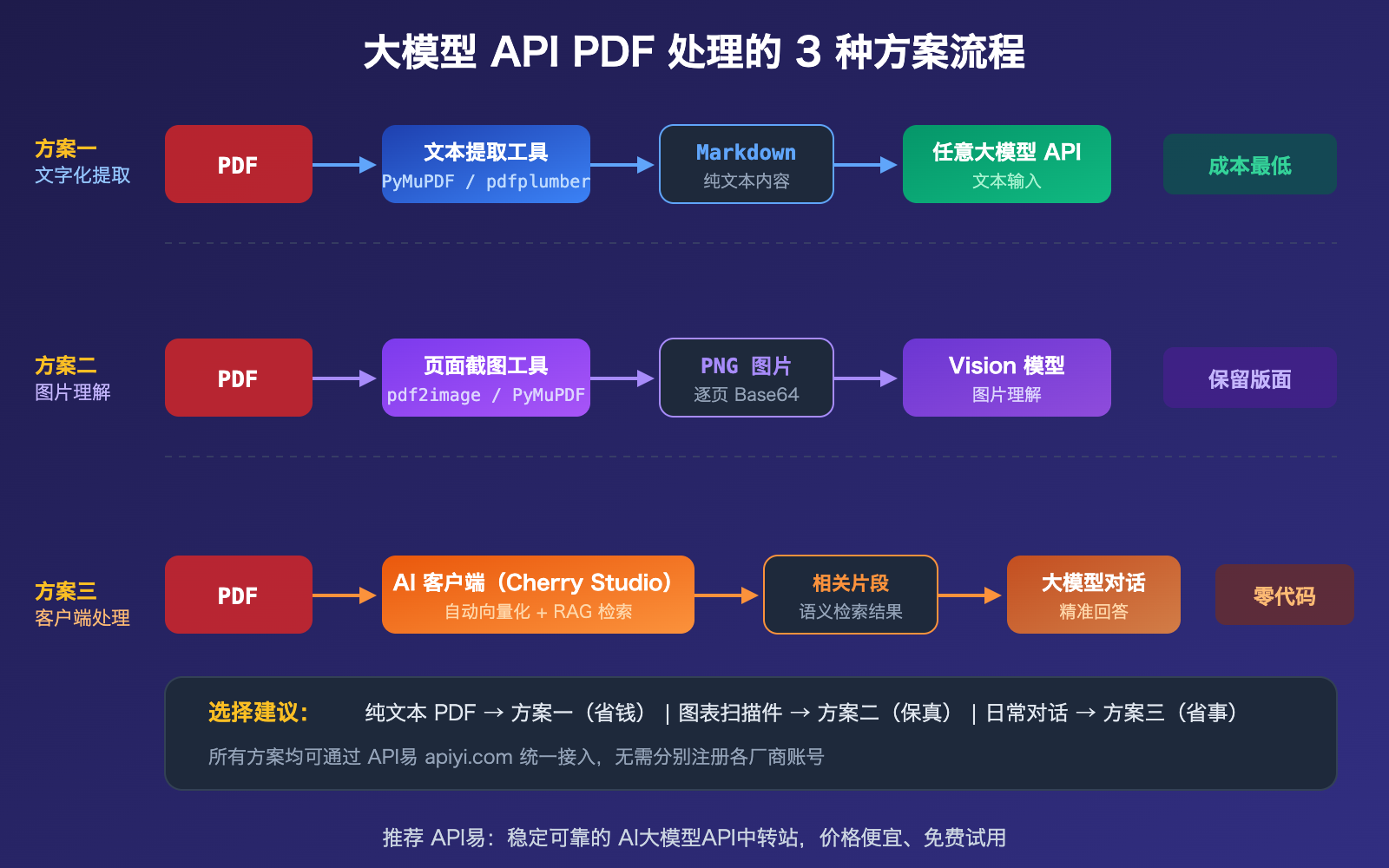 大模型 API PDF 处理的 3 种方案流程

方案一
文字化提取

PDF

文本提取工具
PyMuPDF / pdfplumber

Markdown
纯文本内容

任意大模型 API
文本输入

成本最低

方案二
图片理解

PDF

页面截图工具
pdf2image / PyMuPDF

PNG 图片
逐页 Base64

Vision 模型
图片理解

保留版面

方案三
客户端处理

PDF

AI 客户端（Cherry Studio）
自动向量化 + RAG 检索

相关片段
语义检索结果

大模型对话
精准回答

零代码

选择建议： 纯文本 PDF → 方案一（省钱） | 图表扫描件 → 方案二（保真） | 日常对话 → 方案三（省事）

所有方案均可通过 API易 apiyi.com 统一接入，无需分别注册各厂商账号

推荐 API易：稳定可靠的 AI大模型API中转站，价格便宜、免费试用